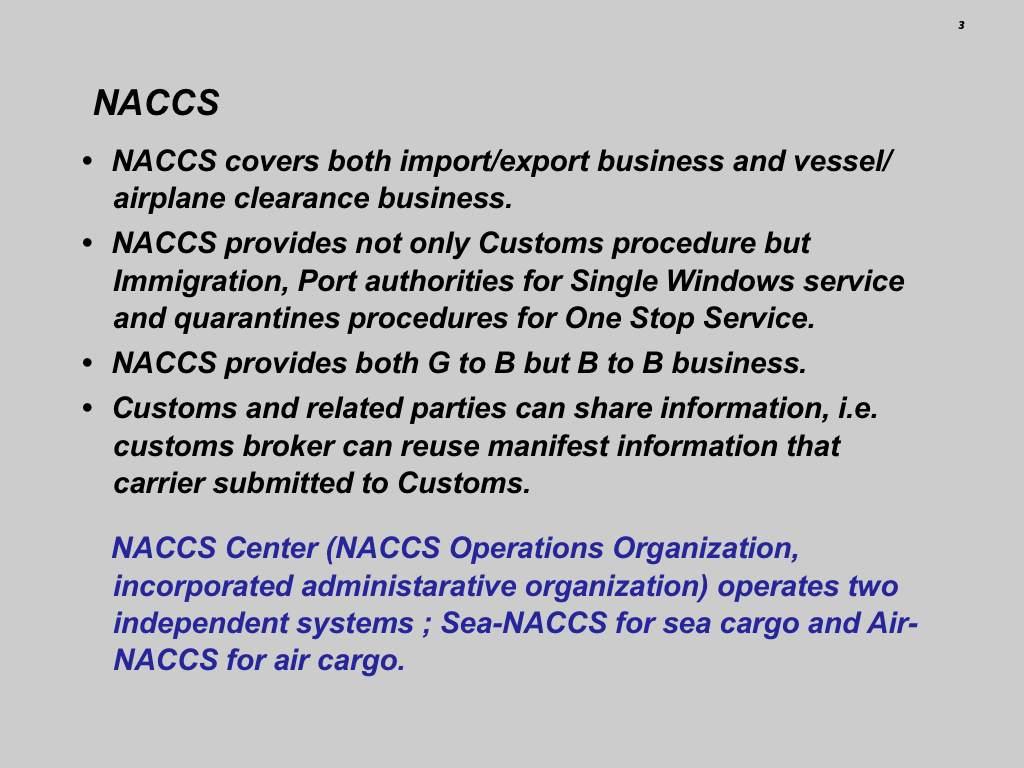 3

NACCS

• NACCS covers both import/export business and vessel/ airplane clearance business.
• NACCS provides not only Customs procedure but Immigration, Port authorities for Single Windows service and quarantines procedures for One Stop Service.
• NACCS provides both G to B but B to B business.
• Customs and related parties can share information, i.e. customs broker can reuse manifest information that carrier submitted to Customs.

NACCS Center (NACCS Operations Organization, incorporated administarative organization) operates two independent systems ; Sea-NACCS for sea cargo and Air-NACCS for air cargo.